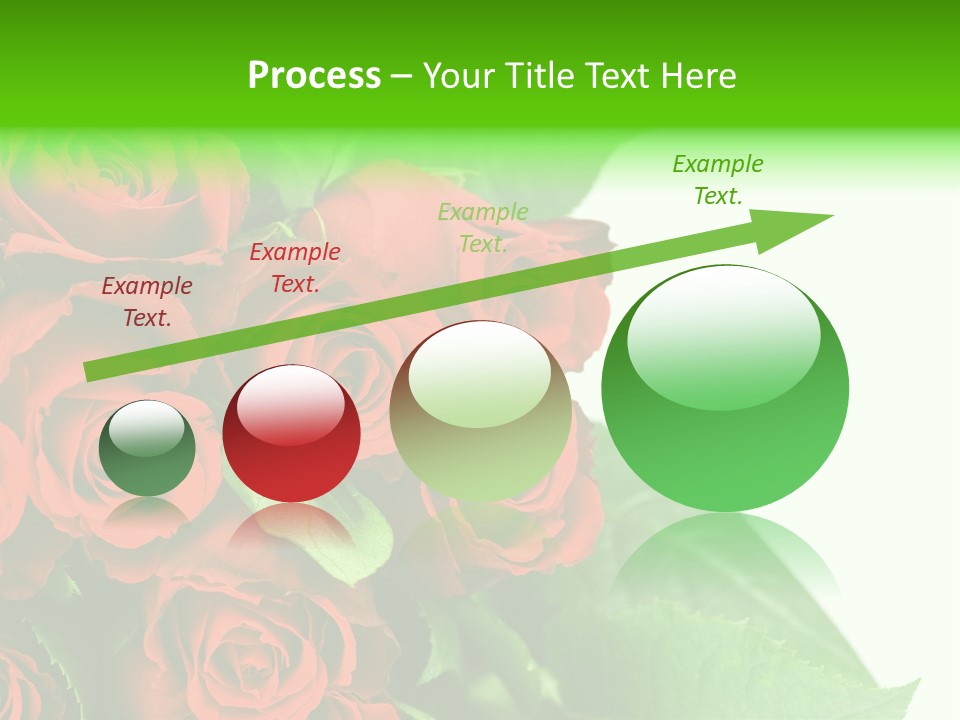 Process – Your Title Text Here

Example Text.

Example Text.

Example Text.

Example Text.